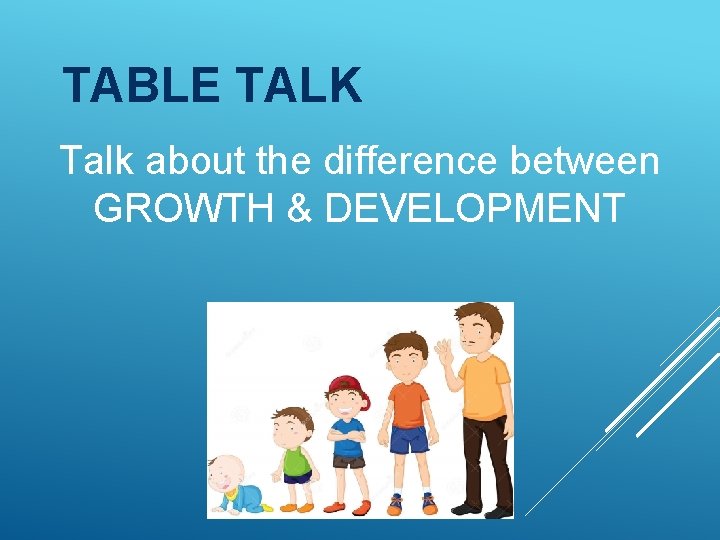 TABLE TALK

Talk about the difference between GROWTH & DEVELOPMENT